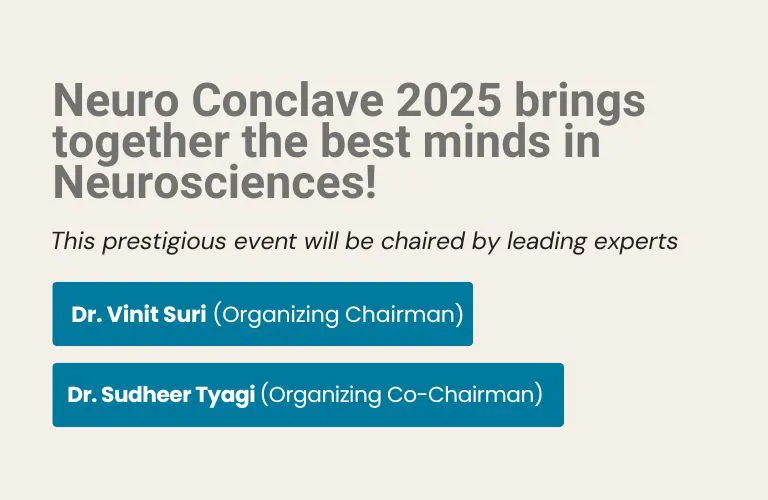 Neuro Conclave 2025 brings together the best minds in Neurosciences!

This prestigious event will be chaired by leading experts

Dr. Vinit Suri (Organizing Chairman)

Dr. Sudheer Tyagi (Organizing Co-Chairman)